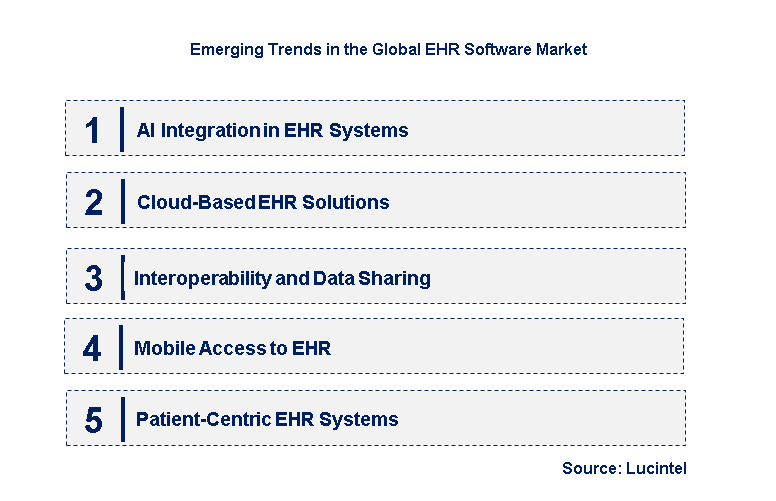 Emerging Trends in the Global EHR Software Market

1 AI Integration in EHR Systems

2 Cloud-Based EHR Solutions

3 Interoperability and Data Sharing

4 Mobile Access to EHR

5 Patient-Centric EHR Systems

Source: Lucintel